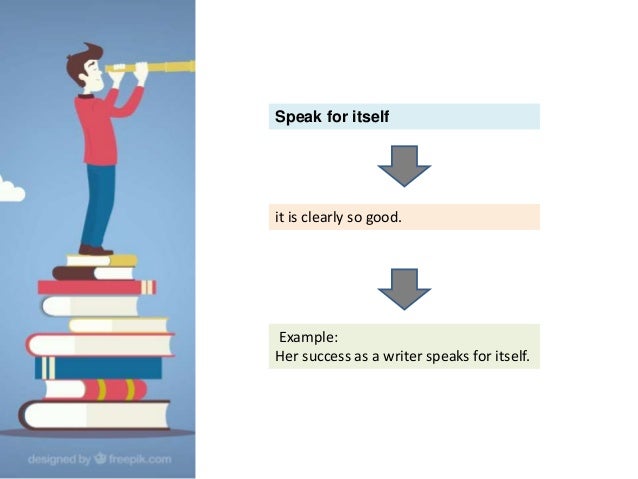 designed by freepik.com

Speak for itself

it is clearly so good.

Example:
Her success as a writer speaks for itself.